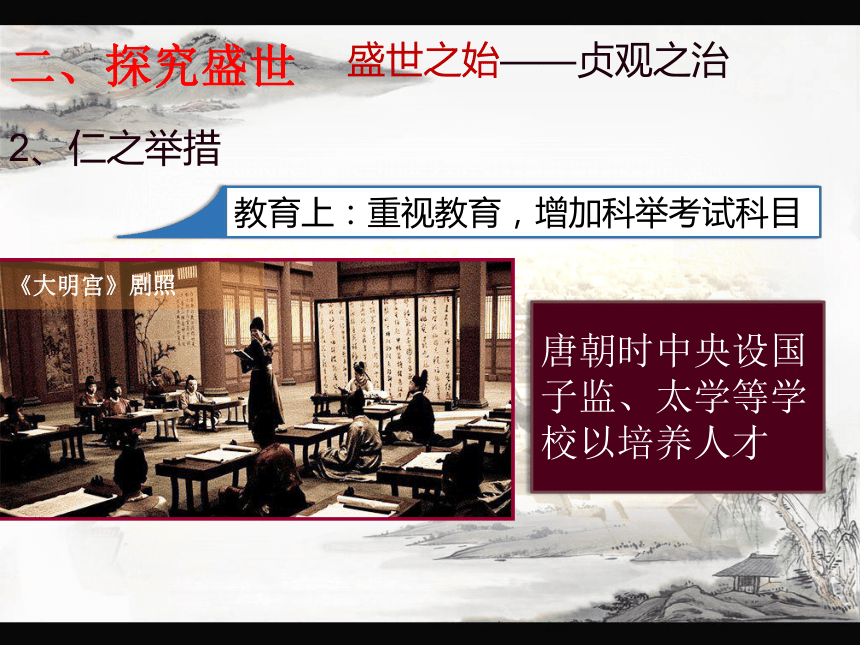 二、探究盛世 盛世之始——贞观之治

2、仁之举措

教育上：重视教育，增加科举考试科目

《大明宫》剧照

唐朝时中央设国子监、太学等学校以培养人才